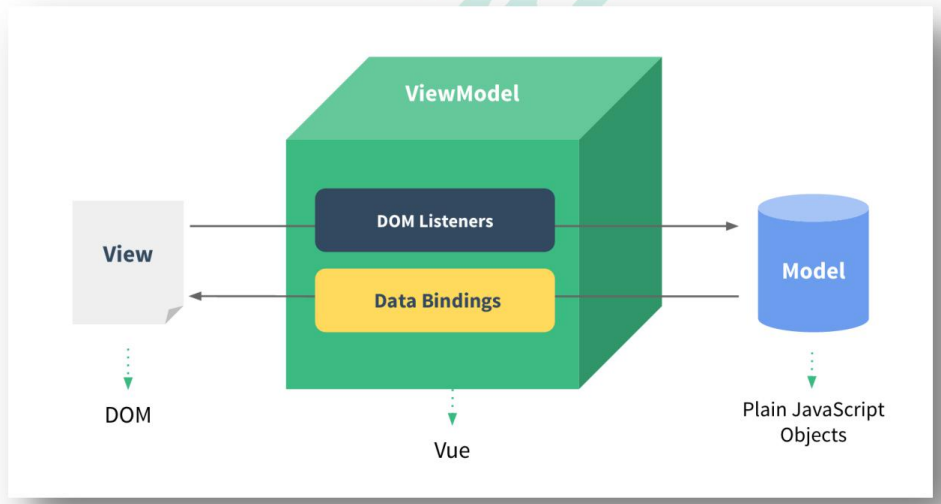 ViewModel

View

DOM Listeners

Data Bindings

Model

DOM

Vue

Plain JavaScript Objects